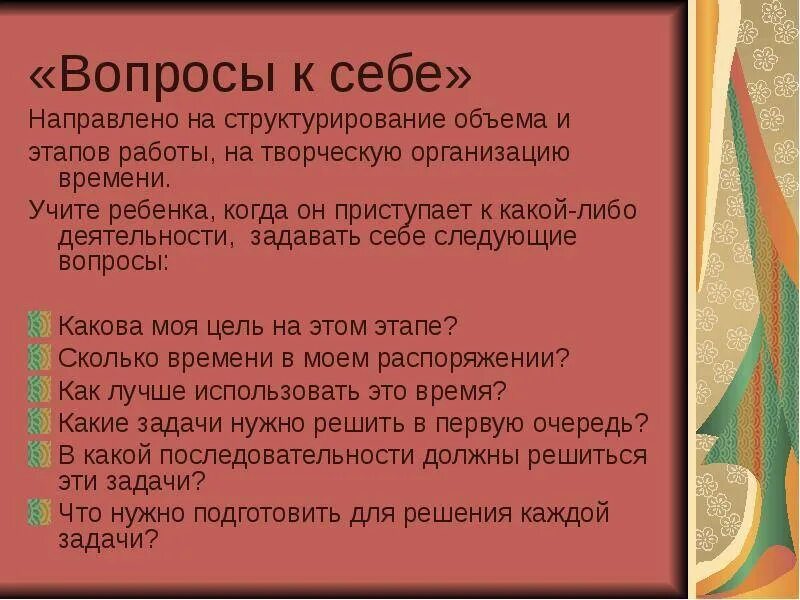 «Вопросы к себе»

Направлено на структурирование объема и

этапов работы, на творческую организацию времени.

Учите ребенка, когда он приступает к какой-либо деятельности, задавать себе следующие вопросы:

Какова моя цель на этом этапе?
Сколько времени в моем распоряжении?
Как лучше использовать это время?
Какие задачи нужно решить в первую очередь?
В какой последовательности должны решиться эти задачи?
Что нужно подготовить для решения каждой задачи?